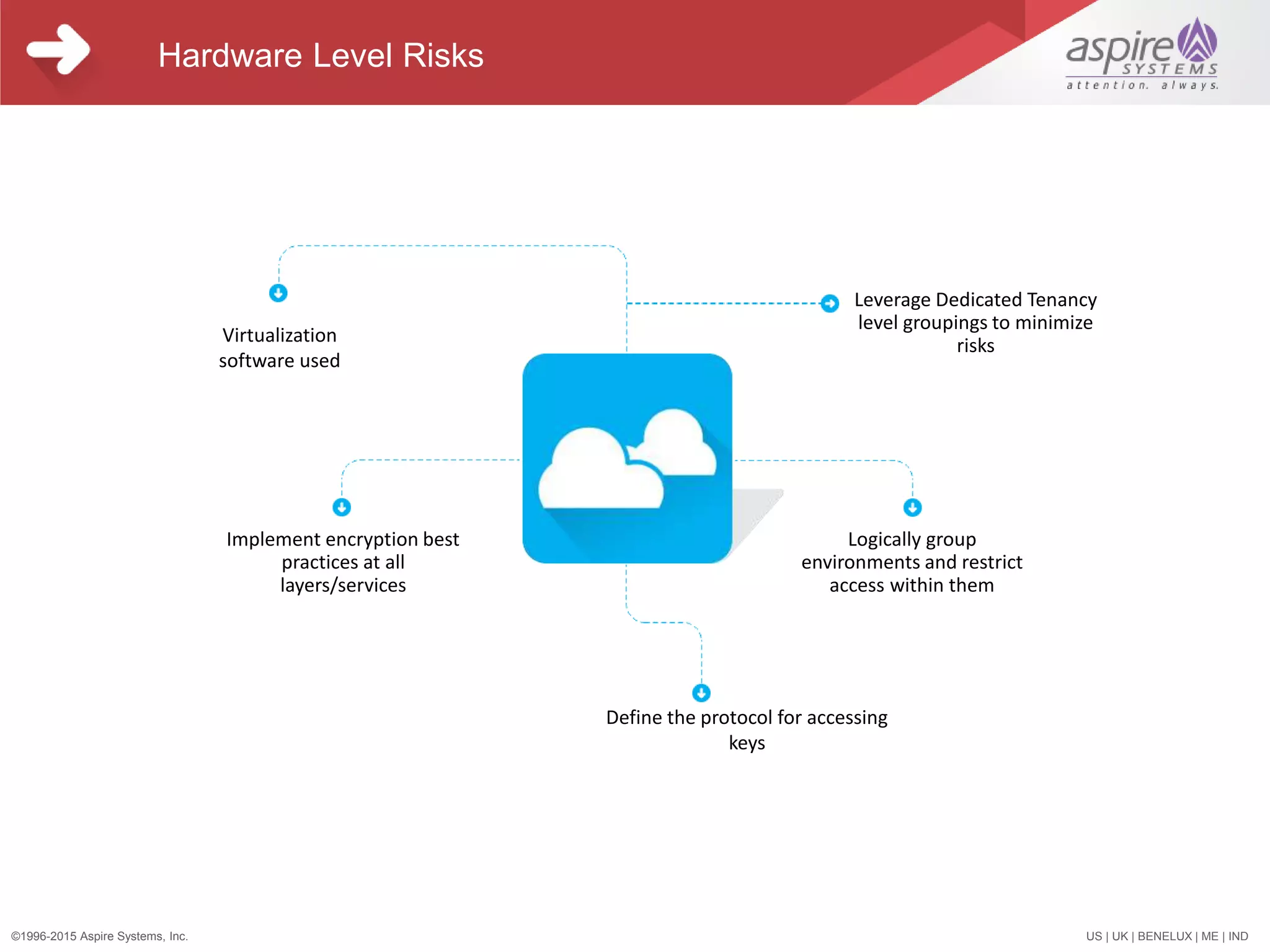 Hardware Level Risks

aspire SYSTEMS
attention. always.

Virtualization software used

Leverage Dedicated Tenancy level groupings to minimize risks

Implement encryption best practices at all layers/services

Logically group environments and restrict access within them

Define the protocol for accessing keys

©1996-2015 Aspire Systems, Inc.

US | UK | BENELUX | ME | IND